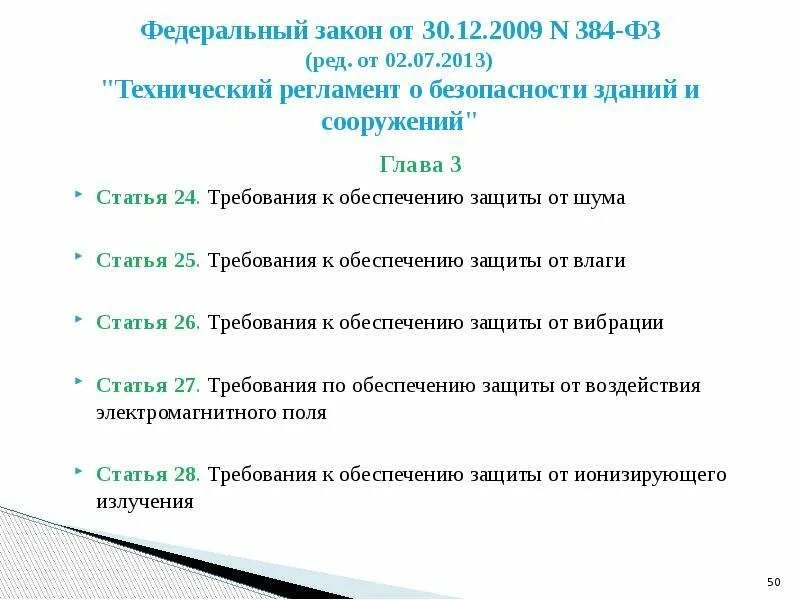 Федеральный закон от 30.12.2009 N 384-ФЗ
(ред. от 02.07.2013)
"Технический регламент о безопасности зданий и сооружений"

Глава 3

Статья 24. Требования к обеспечению защиты от шума

Статья 25. Требования к обеспечению защиты от влаги

Статья 26. Требования к обеспечению защиты от вибрации

Статья 27. Требования по обеспечению защиты от воздействия электромагнитного поля

Статья 28. Требования к обеспечению защиты от ионизирующего излучения

50